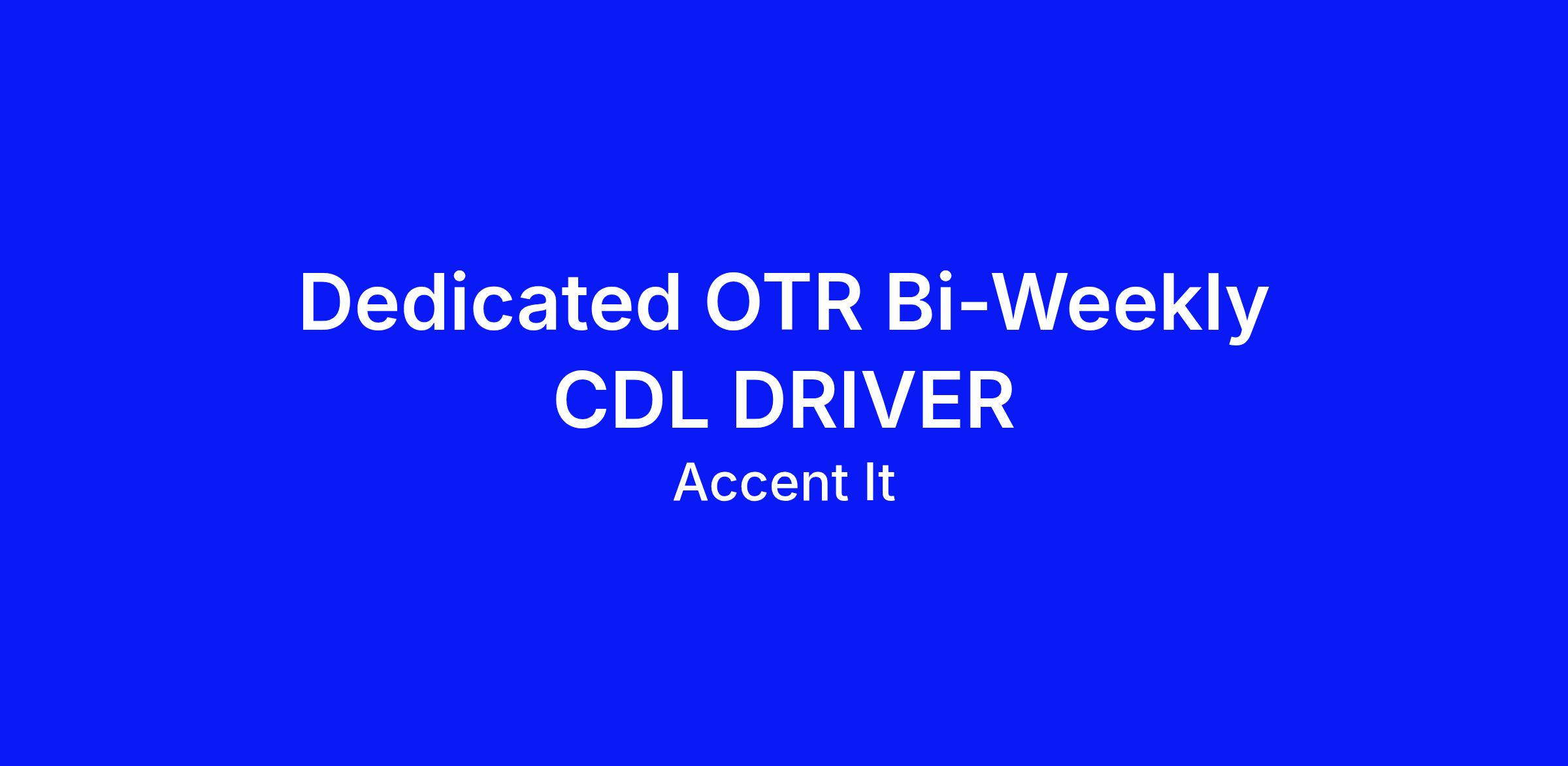 Dedicated OTR Bi-Weekly CDL DRIVER

Accent It